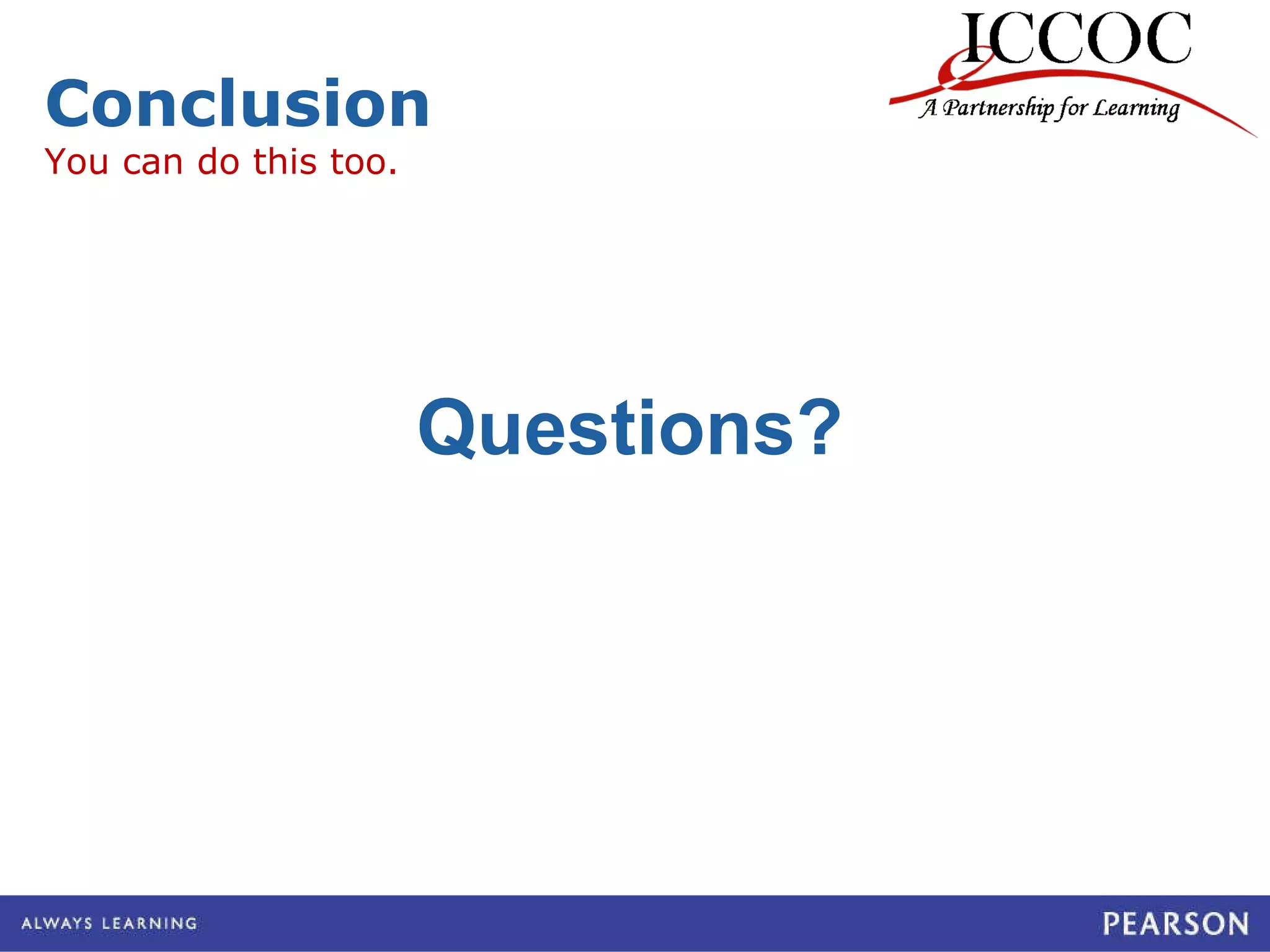 ICCOC
A Partnership for Learning

Conclusion
You can do this too.

Questions?

ALWAYS LEARNING

PEARSON